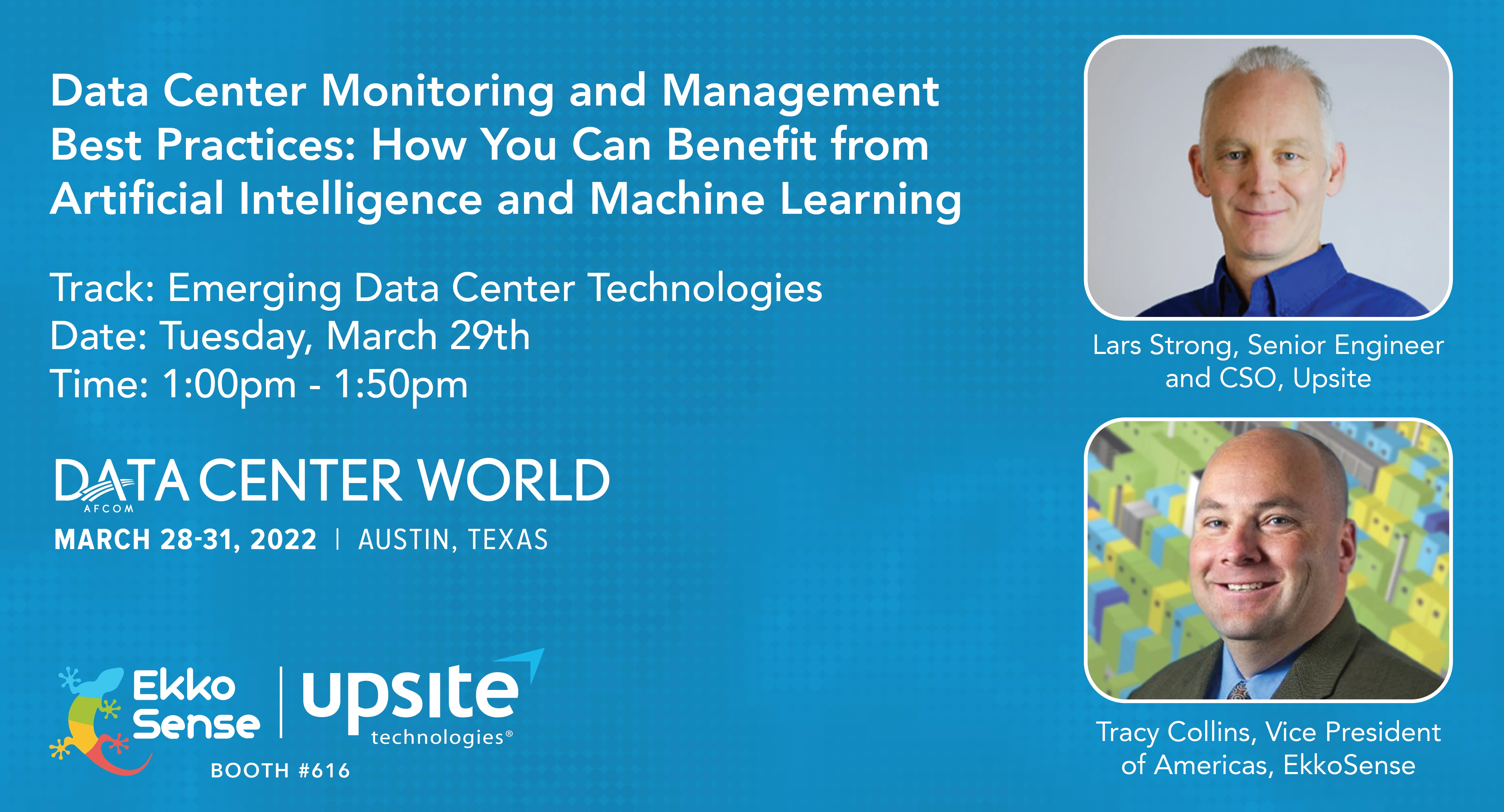 Data Center Monitoring and Management Best Practices: How You Can Benefit from Artificial Intelligence and Machine Learning

Track: Emerging Data Center Technologies
Date: Tuesday, March 29th
Time: 1:00pm - 1:50pm

DATA CENTER WORLD
AFCOM
MARCH 28-31, 2022 | AUSTIN, TEXAS

Ekko Sense | upsite technologies®
BOOTH #616

Lars Strong, Senior Engineer and CSO, Upsite

Tracy Collins, Vice President of Americas, EkkoSense